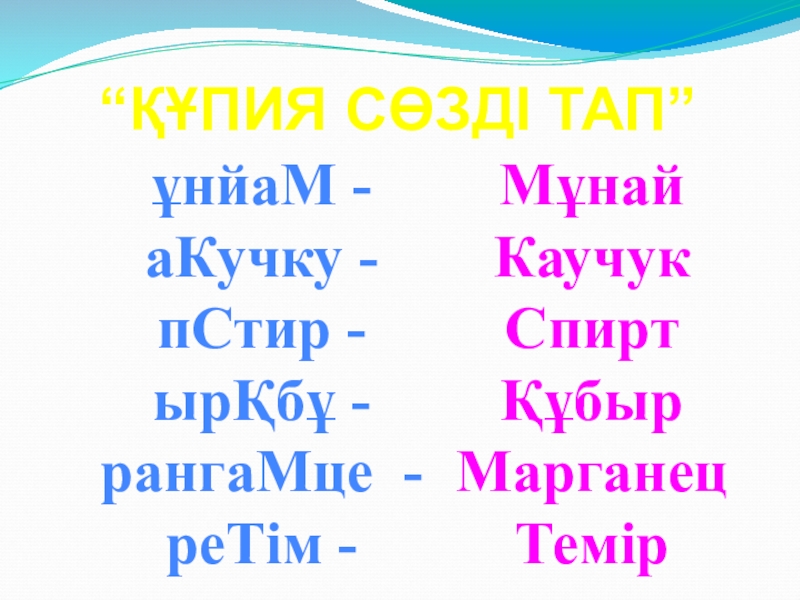 “ҚҰПИЯ СӨЗДІ ТАП”

ұнйаМ - Мұнай
аКучку - Каучук
пСтир - Спирт
ырҚбұ - Құбыр
рангаМце - Марганец
реТім - Темір